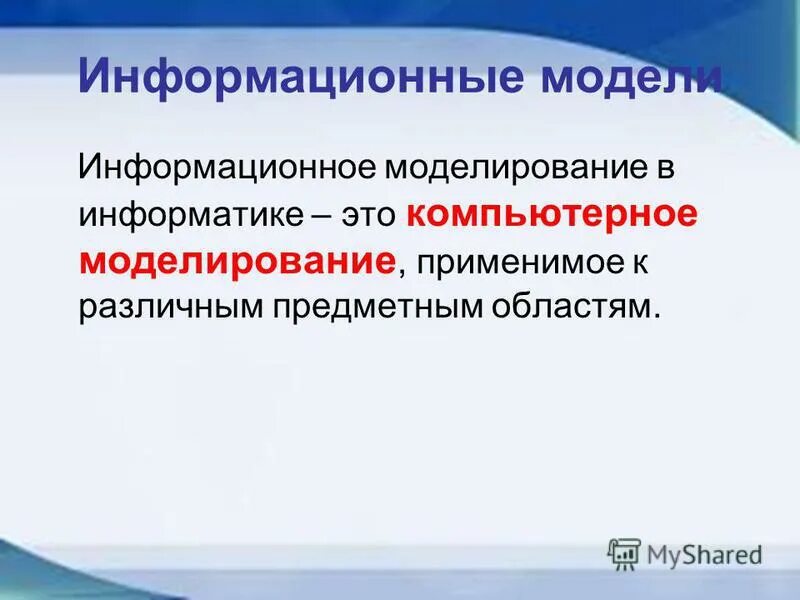 Информационные модели

Информационное моделирование в информатике – это компьютерное моделирование, применимое к различным предметным областям.

MyShared